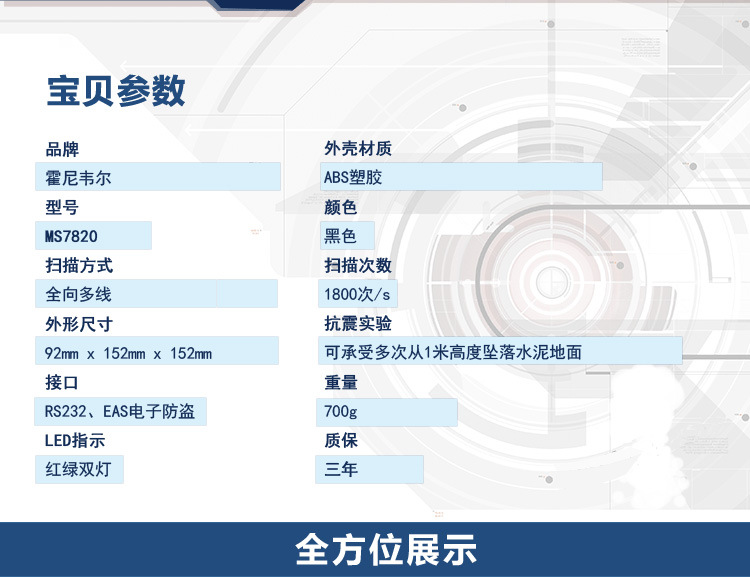 宝贝参数

品牌
霍尼韦尔
型号
MS7820
扫描方式
全向多线
外形尺寸
92mm x 152mm x 152mm
接口
RS232、EAS电子防盗
LED指示
红绿双灯

外壳材质
ABS塑胶
颜色
黑色
扫描次数
1800次/s
抗震实验
可承受多次从1米高度坠落水泥地面
重量
700g
质保
三年

全方位展示